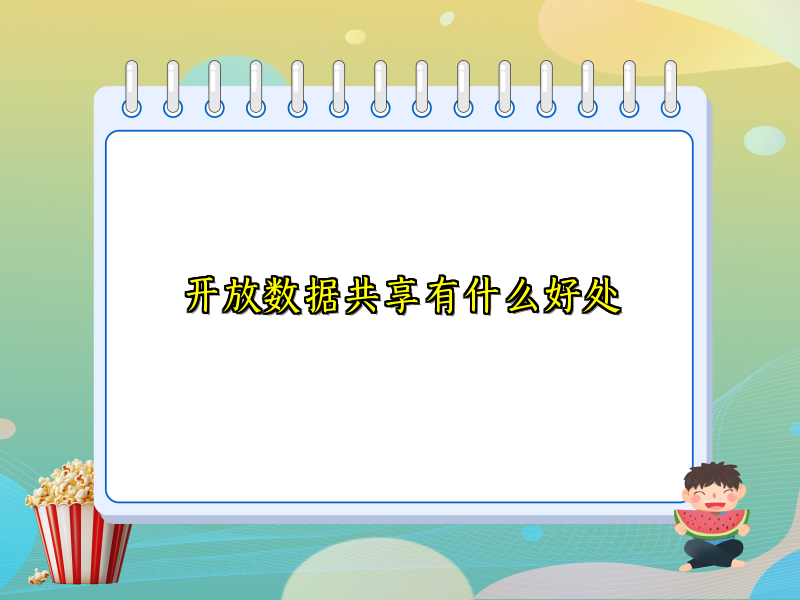 开放数据共享有什么好处